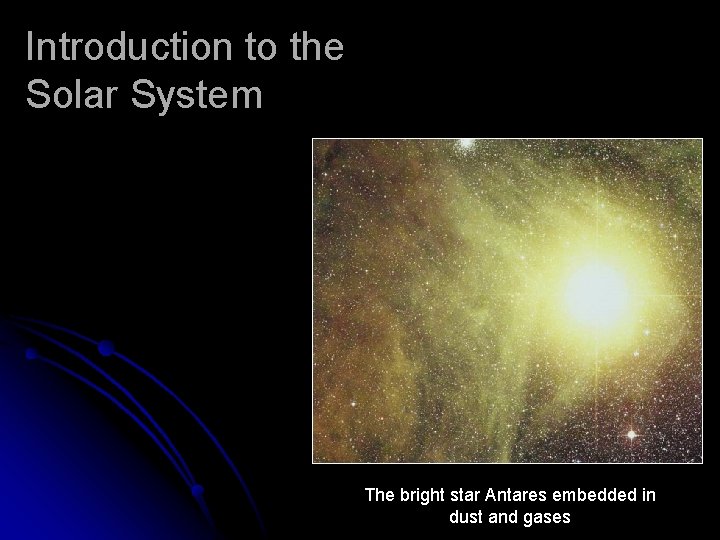 Introduction to the Solar System

The bright star Antares embedded in dust and gases